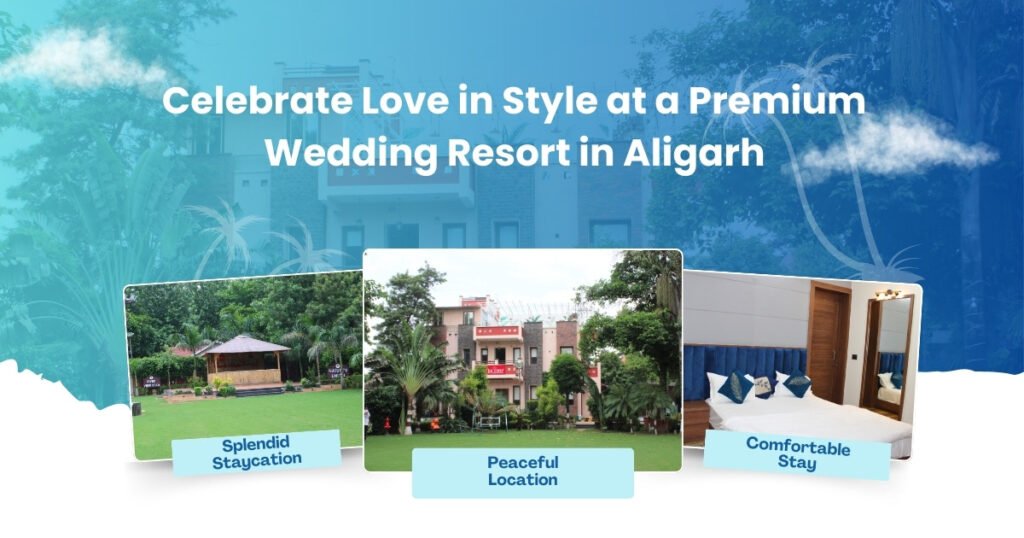 Celebrate Love in Style at a Premium Wedding Resort in Aligarh

Splendid Staycation

Peaceful Location

Comfortable Stay